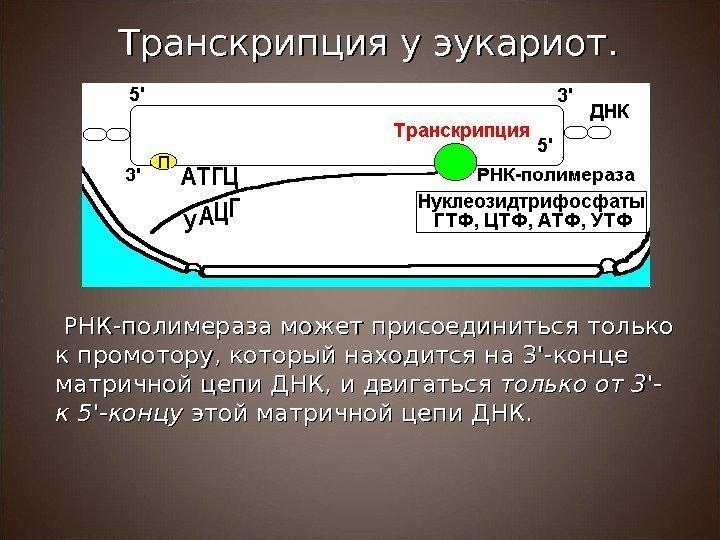 Транскрипция у эукариот.

5'

3'

ДНК

Транскрипция

5'

3'

П

АТГЦ

УАЦГ

РНК-полимераза

Нуклеозидтрифосфаты ГТФ, ЦТФ, АТФ, УТФ

РНК-полимераза может присоединиться только к промотору, который находится на 3'-конце матричной цепи ДНК, и двигаться только от 3'- к 5'-концу этой матричной цепи ДНК.